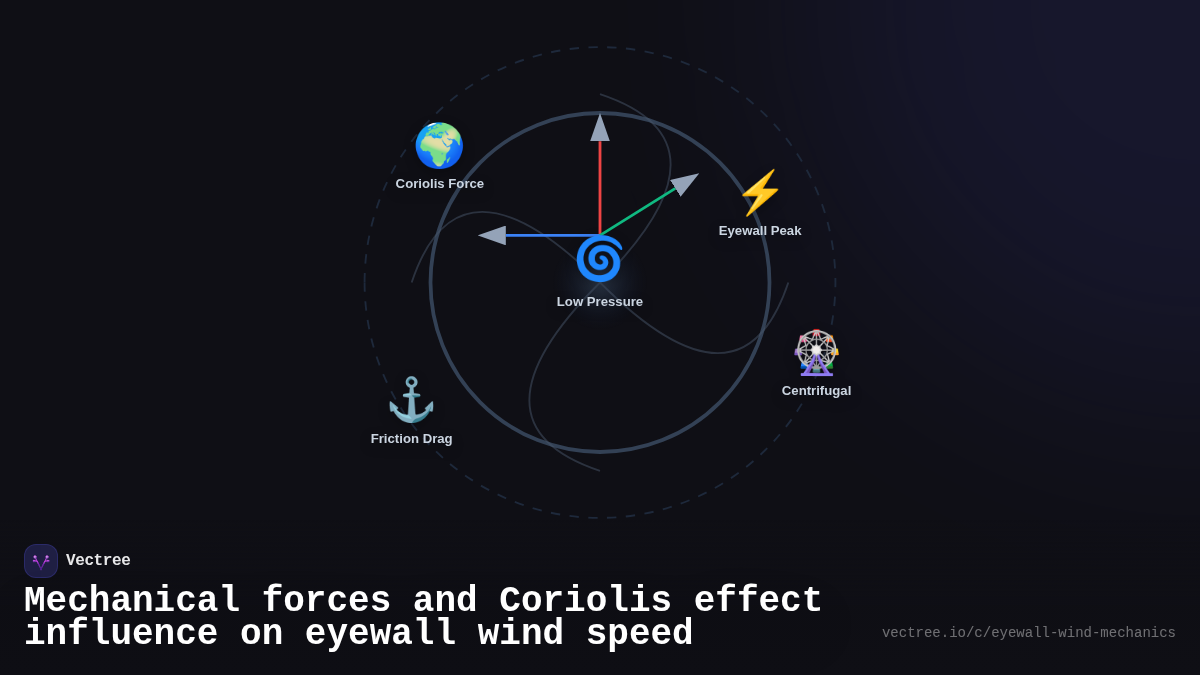 Coriolis Force

Eyewall Peak

Low Pressure

Centrifugal

Friction Drag

Vectree

Mechanical forces and Coriolis effect influence on eyewall wind speed

vectree.io/c/eyewall-wind-mechanics